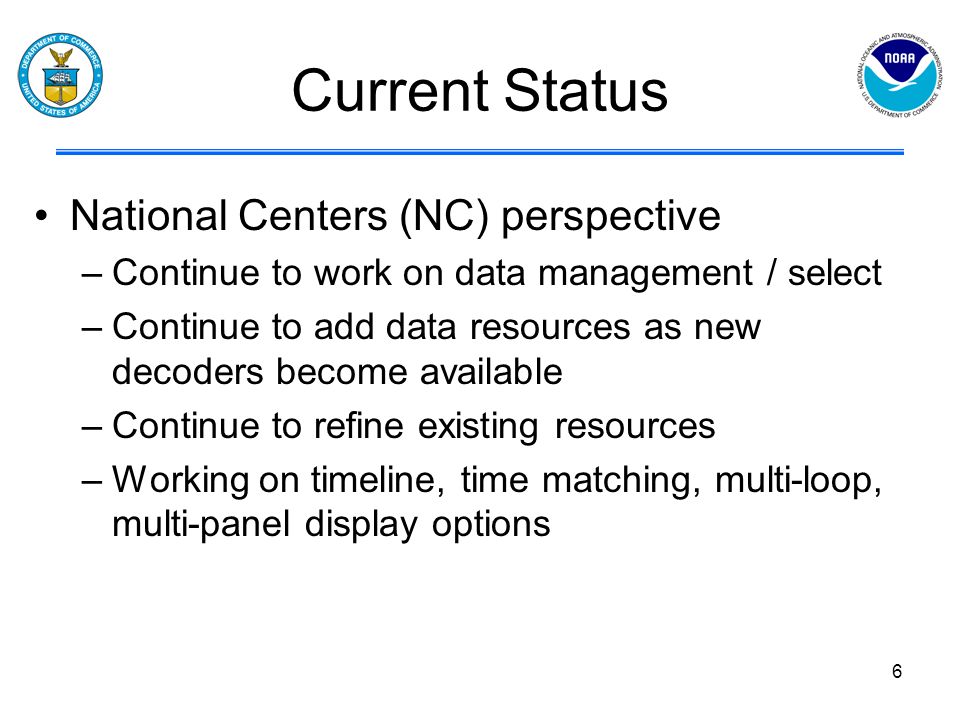 DEPARTMENT OF COMMERCE
UNITED STATES OF AMERICA

Current Status

NATIONAL OCEANIC AND ATMOSPHERIC ADMINISTRATION
NOAA
U.S. DEPARTMENT OF COMMERCE

• National Centers (NC) perspective
– Continue to work on data management / select
– Continue to add data resources as new decoders become available
– Continue to refine existing resources
– Working on timeline, time matching, multi-loop, multi-panel display options

6